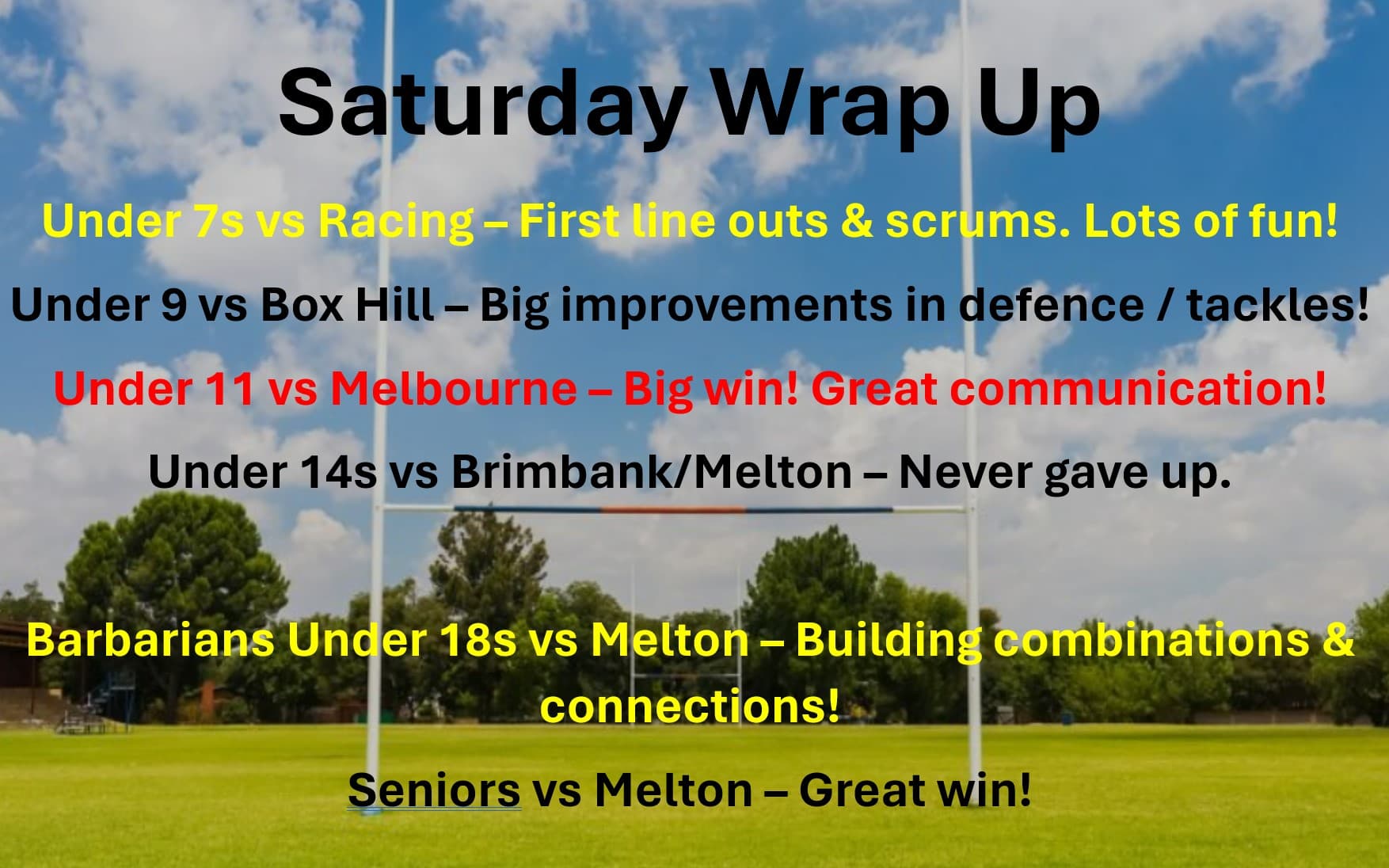 Saturday Wrap Up

Under 7s vs Racing – First line outs & scrums. Lots of fun!

Under 9 vs Box Hill – Big improvements in defence / tackles!

Under 11 vs Melbourne – Big win! Great communication!

Under 14s vs Brimbank/Melton – Never gave up.

Barbarians Under 18s vs Melton – Building combinations & connections!

Seniors vs Melton – Great win!